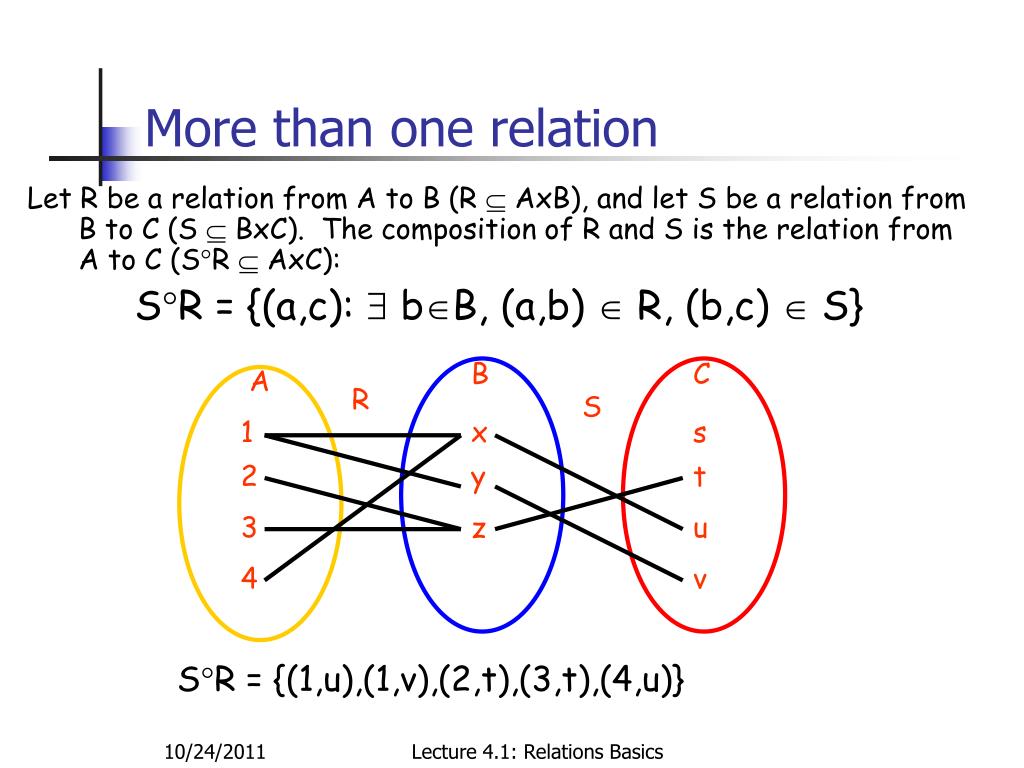 More than one relation

Let R be a relation from A to B ($R \subseteq A \times B$), and let S be a relation from B to C ($S \subseteq B \times C$). The composition of R and S is the relation from A to C ($S \circ R \subseteq A \times C$):

$S \circ R = \{(a,c): \exists\, b \in B, (a,b) \in R, (b,c) \in S\}$

A
R
B
S
C
1
2
3
4
x
y
z
s
t
u
v

$S \circ R = \{(1,u),(1,v),(2,t),(3,t),(4,u)\}$

10/24/2011
Lecture 4.1: Relations Basics